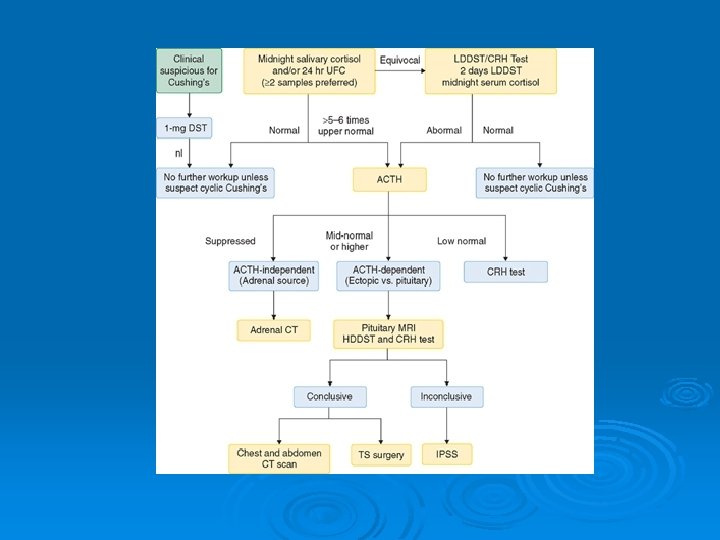 Clinical suspicious for Cushing's

Midnight salivary cortisol and/or 24 hr UFC (≥2 samples preferred)

Equivocal

LDDST/CRH Test 2 days LDDST midnight serum cortisol

1-mg DST

nl

Normal

>5–6 times upper normal

Abormal

Normal

No further workup unless suspect cyclic Cushing's

ACTH

No further workup unless suspect cyclic Cushing's

Suppressed

Mid-normal or higher

Low normal

ACTH-independent (Adrenal source)

ACTH-dependent (Ectopic vs. pituitary)

CRH test

Adrenal CT

Pituitary MRI HDDST and CRH test

Conclusive

Inconclusive

Chest and abdomen CT scan

TS surgery

IPSS